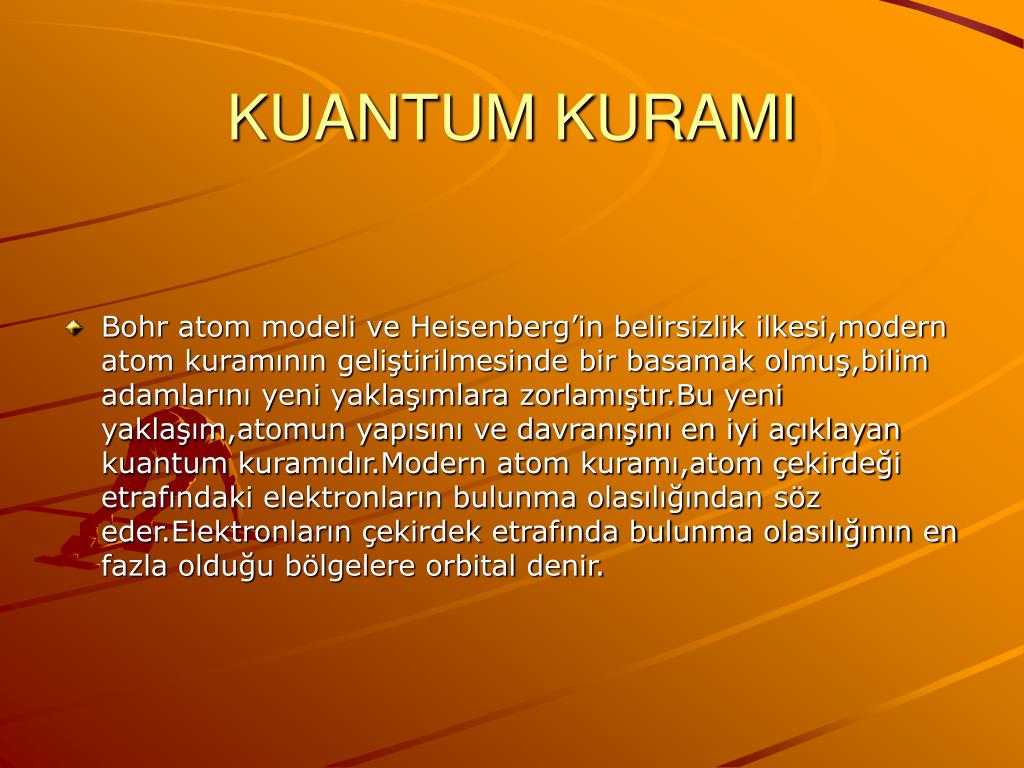 KUANTUM KURAMI

Bohr atom modeli ve Heisenberg’in belirsizlik ilkesi,modern atom kuramının geliştirilmesinde bir basamak olmuş,bilim adamlarını yeni yaklaşımlara zorlamıştır.Bu yeni yaklaşım,atomun yapısını ve davranışını en iyi açıklayan kuantum kuramıdır.Modern atom kuramı,atom çekirdeği etrafındaki elektronların bulunma olasılığından söz eder.Elektronların çekirdek etrafında bulunma olasılığının en fazla olduğu bölgelere orbital denir.